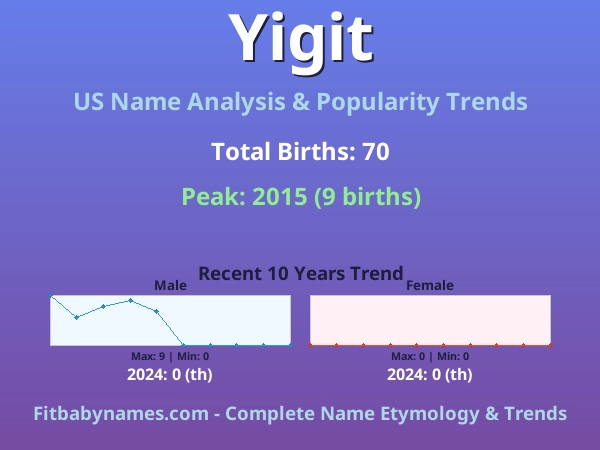 Yigit

US Name Analysis & Popularity Trends

Total Births: 70

Peak: 2015 (9 births)

Recent 10 Years Trend

Male

Max: 9 | Min: 0

2024: 0 (th)

Female

Max: 0 | Min: 0

2024: 0 (th)

Fitbabynames.com - Complete Name Etymology & Trends